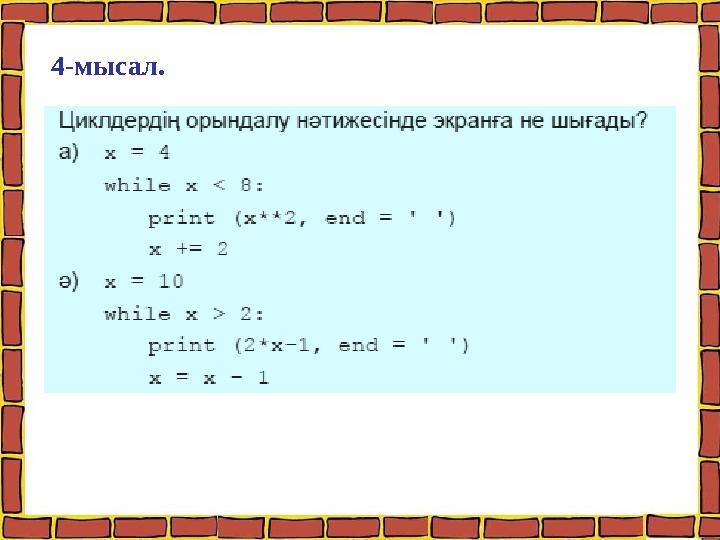 4-мысал.

Циклдердің орындалу нәтижесінде экранға не шығады?

а) x = 4
while x < 8:
print (x**2, end = ' ')
x += 2

ә) x = 10
while x > 2:
print (2*x-1, end = ' ')
x = x - 1